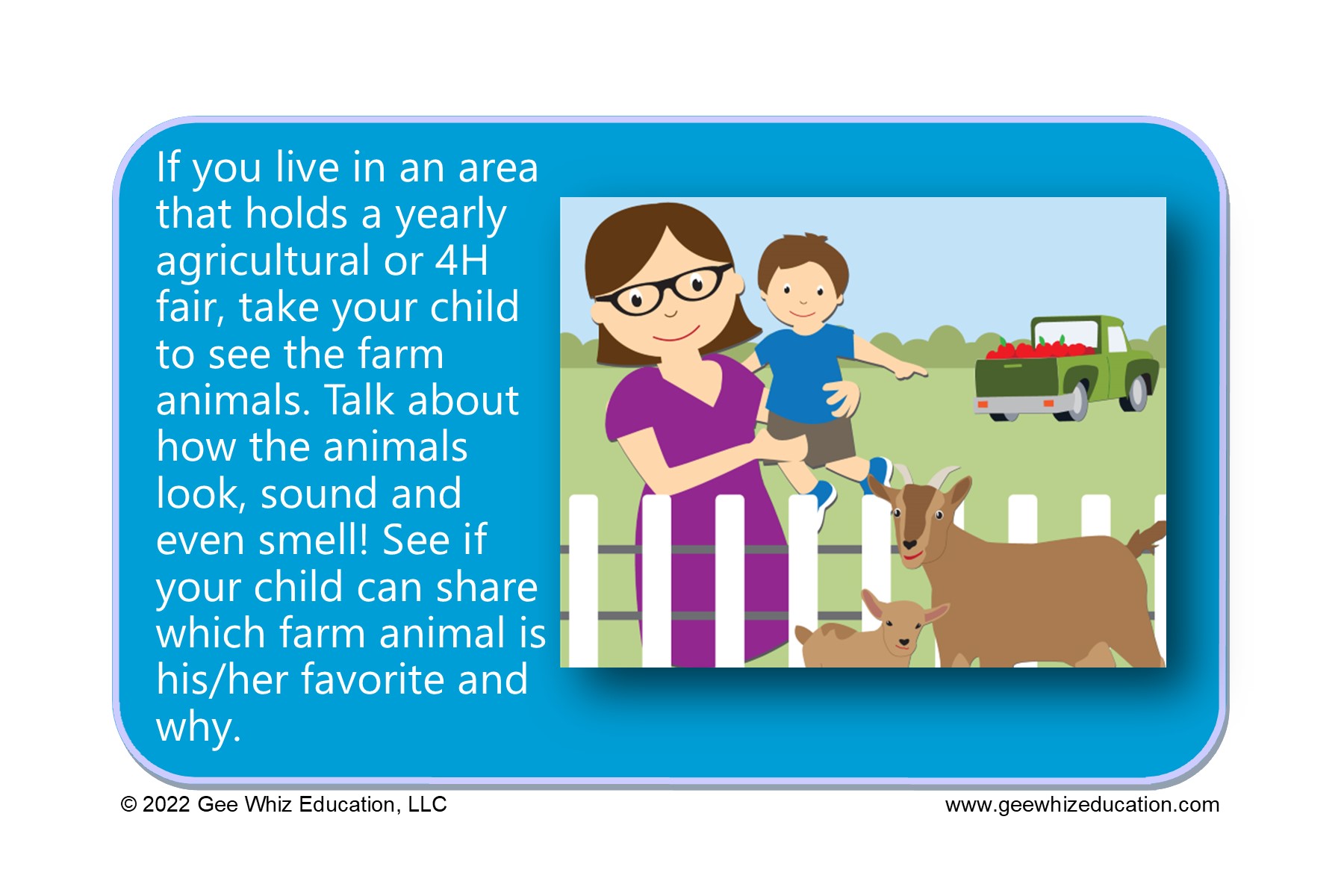 If you live in an area that holds a yearly agricultural or 4H fair, take your child to see the farm animals. Talk about how the animals look, sound and even smell! See if your child can share which farm animal is his/her favorite and why.

© 2022 Gee Whiz Education, LLC

www.geewhizeducation.com